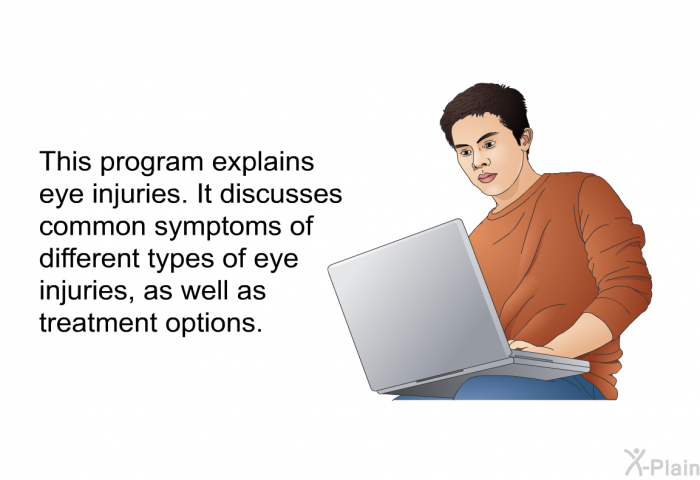 This program explains eye injuries. It discusses common symptoms of different types of eye injuries, as well as treatment options.

X-Plain